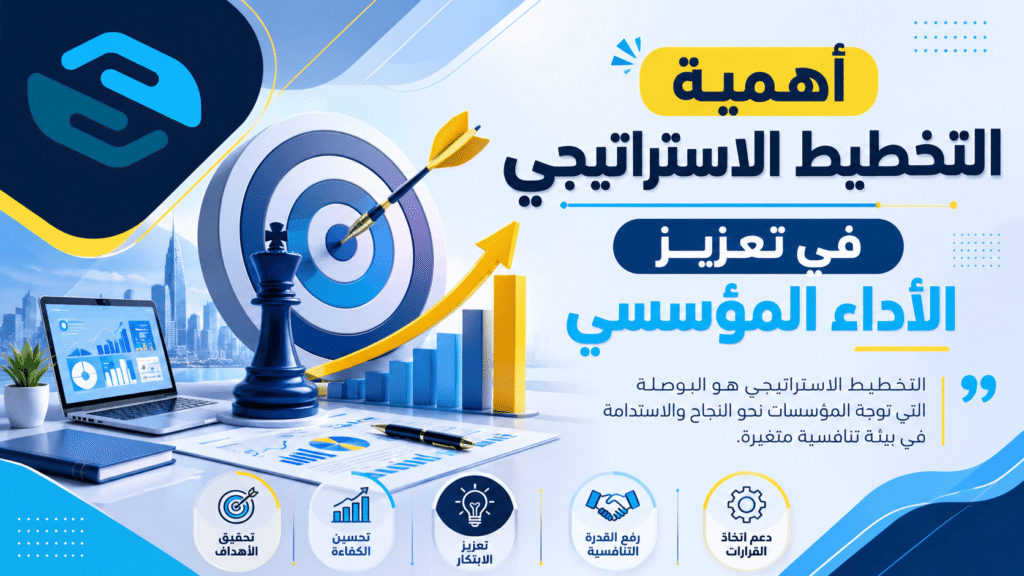 أهمية
التخطيط الاستراتيجي
في تعزيـز
الأداء المؤسسي

التخطيط الاستراتيجي هو البوصلة التي توجة المؤسسات نحو النجاح والاستدامة في بيئة تنافسية متغيرة.

دعم اتخاذ القرارات
رفع القدرة التنافسية
تعزيز الابتكار
تحسين الكفاءة
تحقيق الأهداف